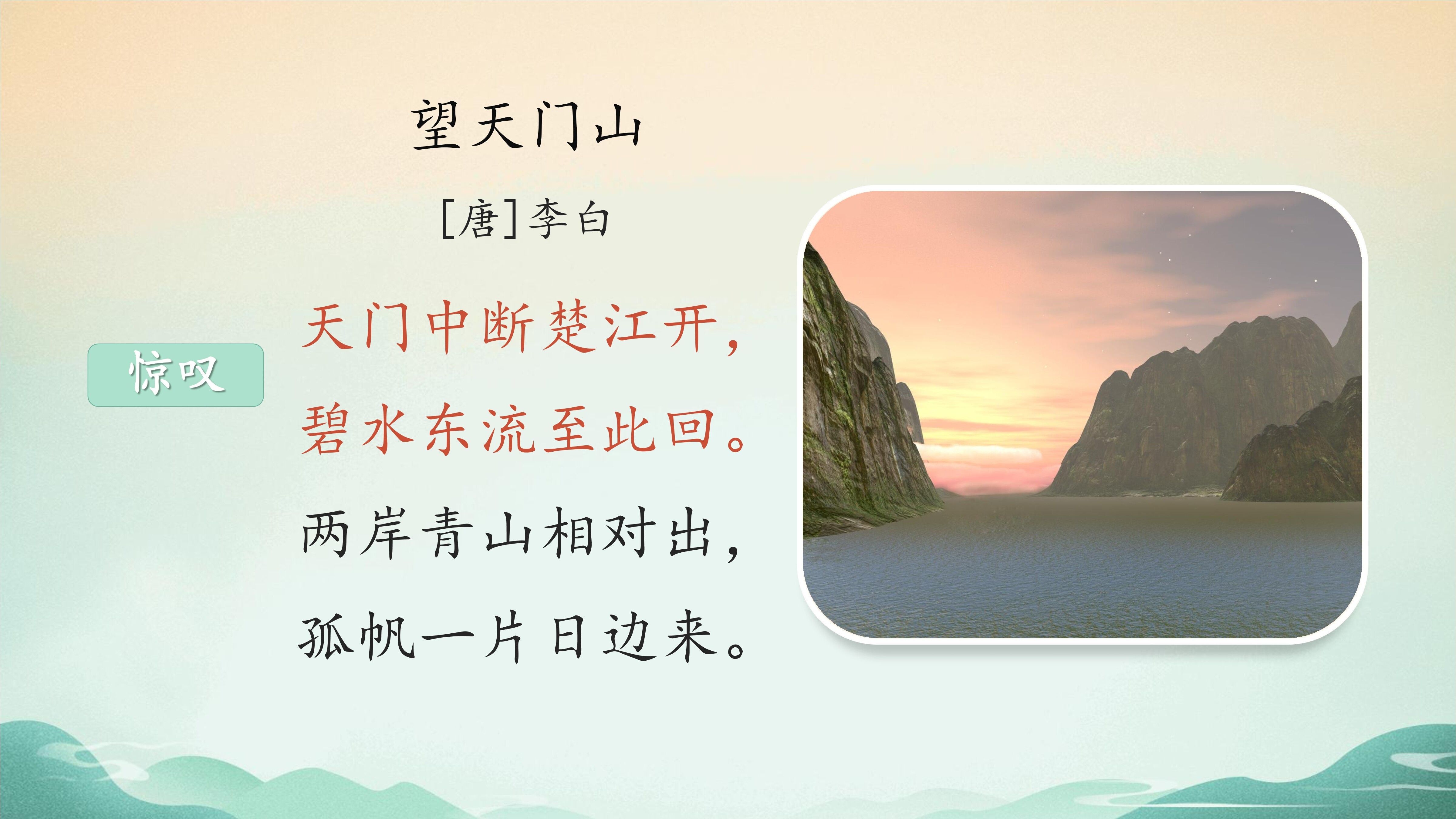 望天门山

[唐]李白

惊叹

天门中断楚江开，
碧水东流至此回。
两岸青山相对出，
孤帆一片日边来。